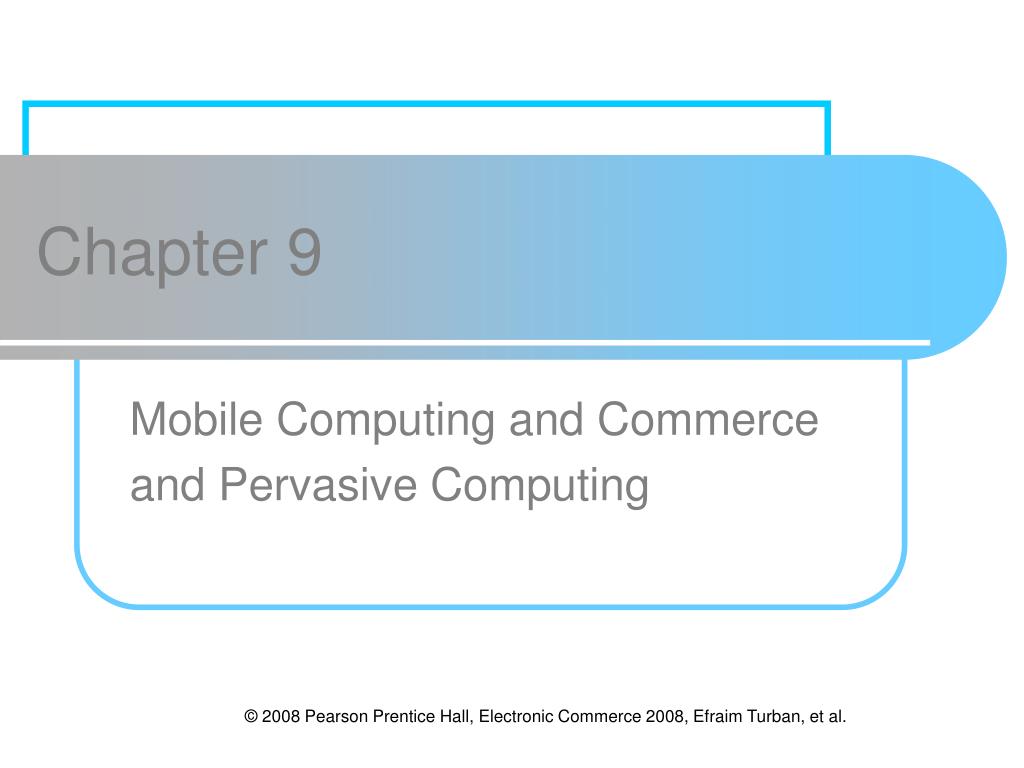 Chapter 9

Mobile Computing and Commerce and Pervasive Computing

© 2008 Pearson Prentice Hall, Electronic Commerce 2008, Efraim Turban, et al.